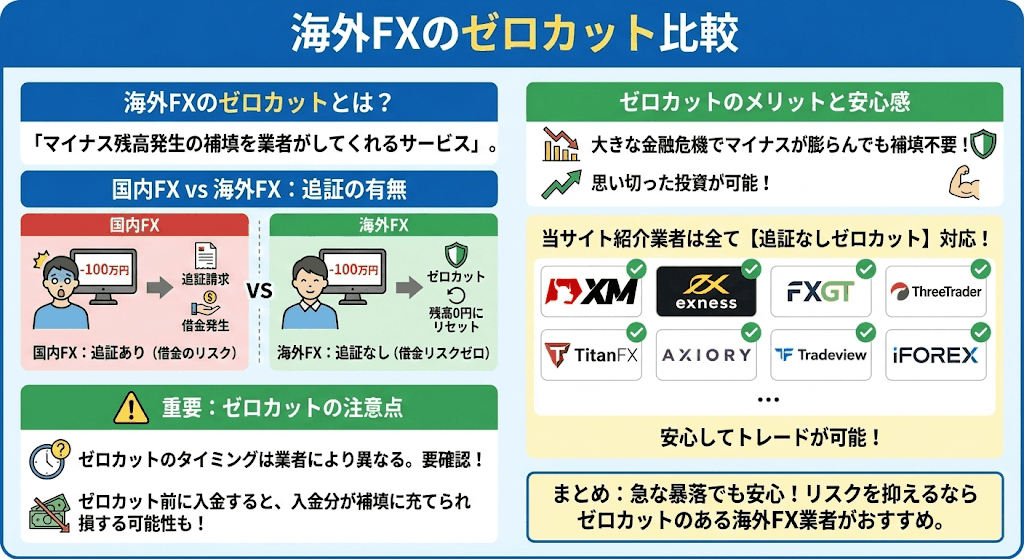 海外FXのゼロカット比較

海外FXのゼロカットとは？

「マイナス残高発生の補填を業者がしてくれるサービス」。

国内FX vs 海外FX：追証の有無

国内FX

-100万円

追証請求

借金発生

国内FX：追証あり（借金のリスク）

VS

海外FX

-100万円

ゼロカット

残高0円にリセット

海外FX：追証なし（借金リスクゼロ）

重要：ゼロカットの注意点

ゼロカットのタイミングは業者により異なる。要確認！

ゼロカット前に入金すると、入金分が補填に充てられ損する可能性も！

ゼロカットのメリットと安心感

大きな金融危機でマイナスが膨らんでも補填不要！

思い切った投資が可能！

当サイト紹介業者は全て【追証なしゼロカット】対応！

XM

exness

FXGT

ThreeTrader

TitanFX

AXIORY

Tradeview

iFOREX

…

安心してトレードが可能！

まとめ：急な暴落でも安心！リスクを抑えるならゼロカットのある海外FX業者がおすすめ。